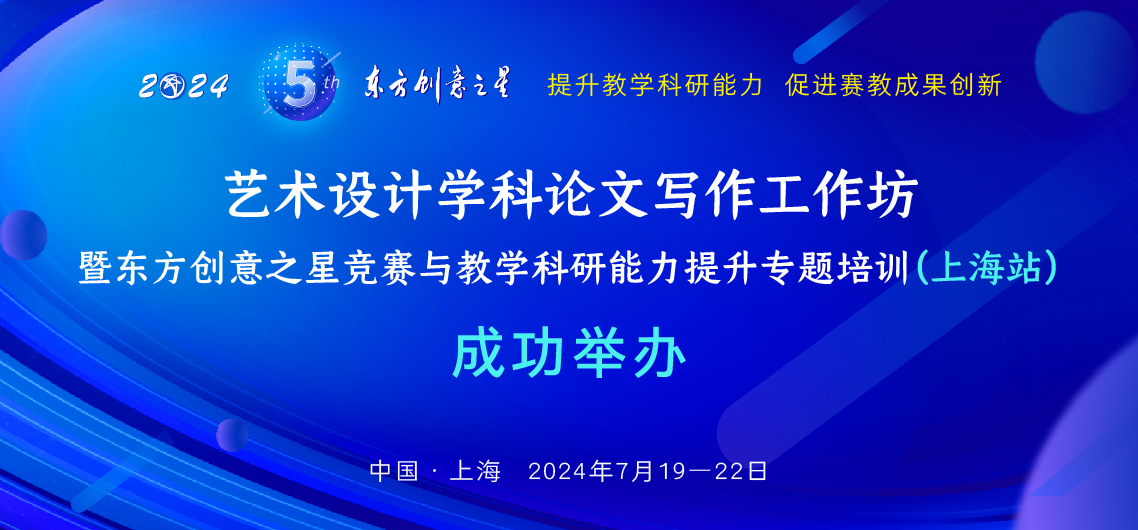 2024 5th 东方创意之星 提升教学科研能力 促进赛教成果创新

艺术设计学科论文写作工作坊

暨东方创意之星竞赛与教学科研能力提升专题培训(上海站)

成功举办

中国 · 上海 2024年7月19—22日